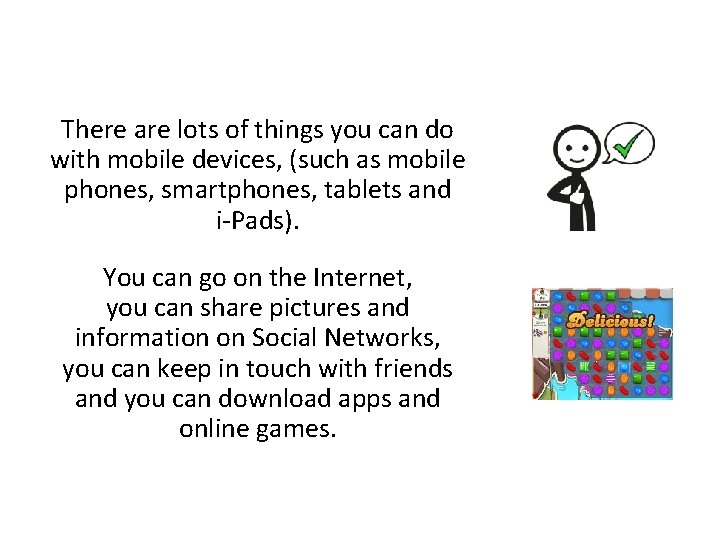 There are lots of things you can do with mobile devices, (such as mobile phones, smartphones, tablets and i-Pads).

You can go on the Internet, you can share pictures and information on Social Networks, you can keep in touch with friends and you can download apps and online games.

Delicious!